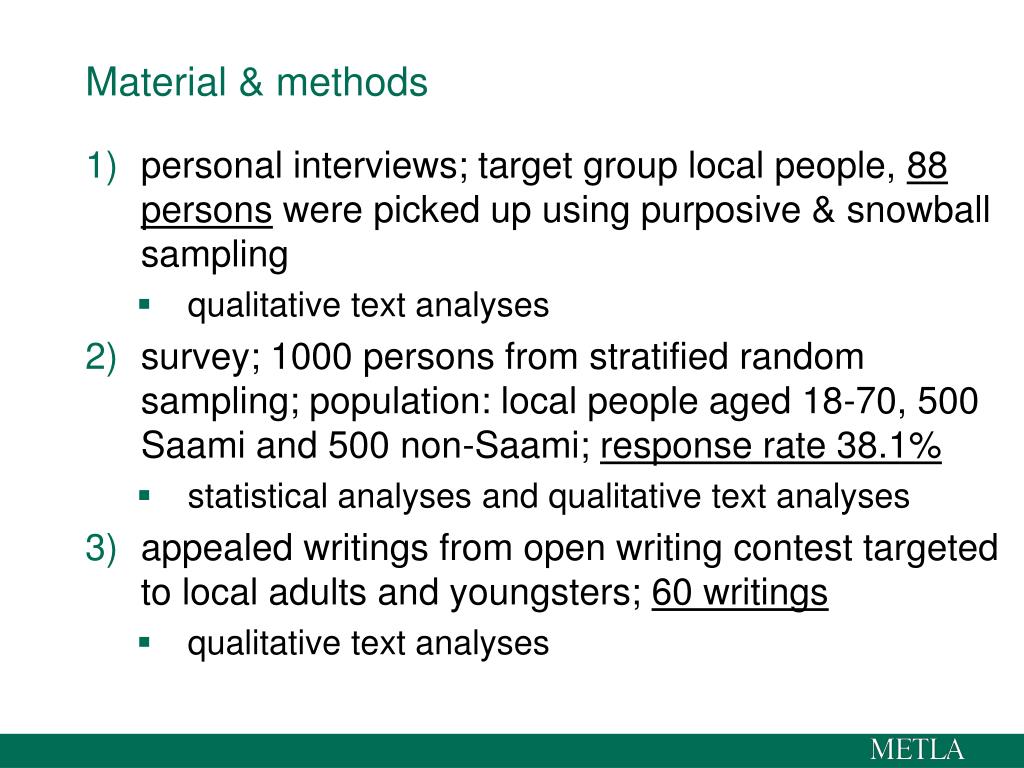 Material & methods

1) personal interviews; target group local people, 88 persons were picked up using purposive & snowball sampling

▪ qualitative text analyses

2) survey; 1000 persons from stratified random sampling; population: local people aged 18-70, 500 Saami and 500 non-Saami; response rate 38.1%

▪ statistical analyses and qualitative text analyses

3) appealed writings from open writing contest targeted to local adults and youngsters; 60 writings

▪ qualitative text analyses

METLA